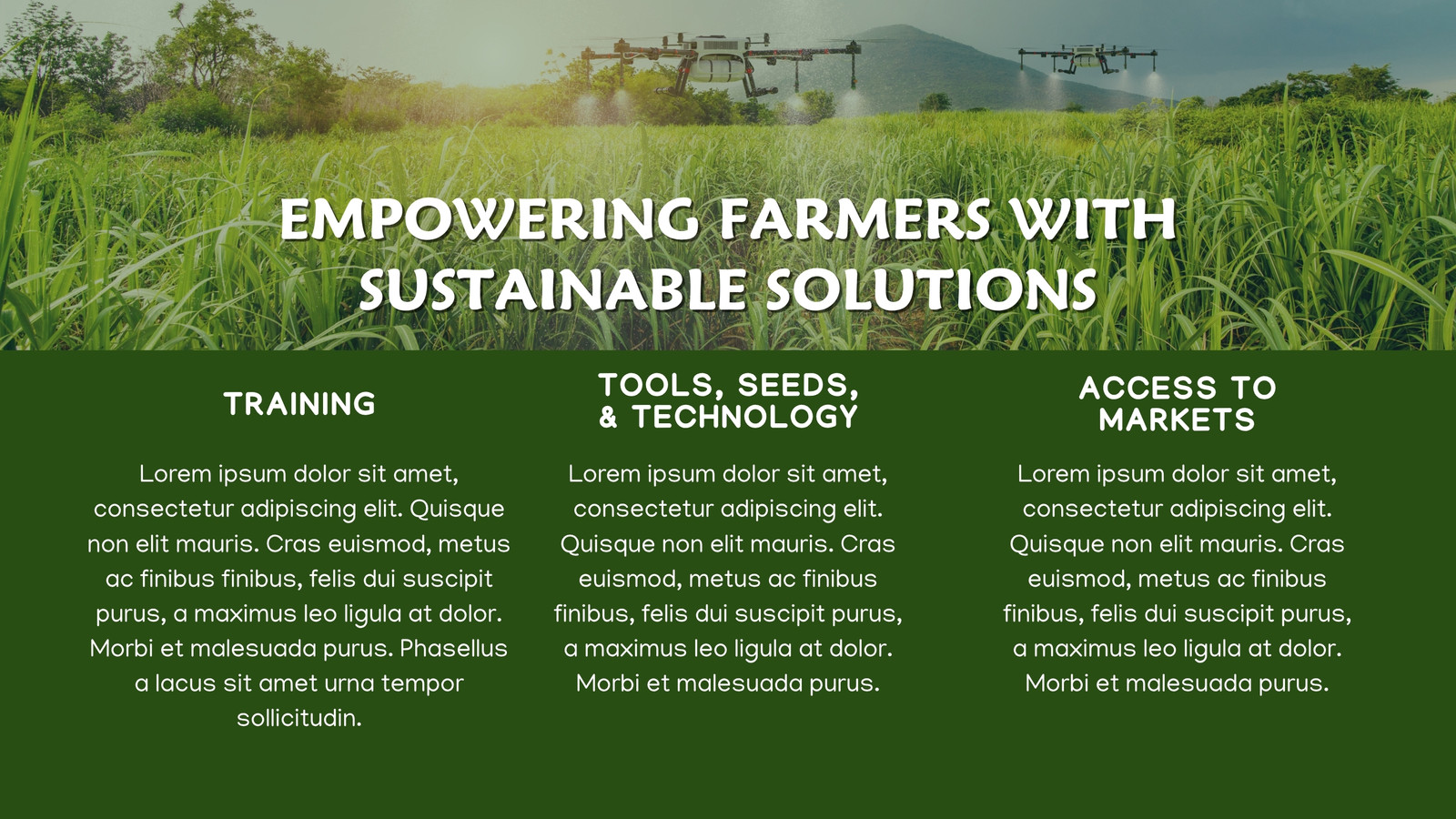 EMPOWERING FARMERS WITH SUSTAINABLE SOLUTIONS

TRAINING

Lorem ipsum dolor sit amet, consectetur adipiscing elit. Quisque non elit mauris. Cras euismod, metus ac finibus finibus, felis dui suscipit purus, a maximus leo ligula at dolor. Morbi et malesuada purus. Phasellus a lacus sit amet urna tempor sollicitudin.

TOOLS, SEEDS, & TECHNOLOGY

Lorem ipsum dolor sit amet, consectetur adipiscing elit. Quisque non elit mauris. Cras euismod, metus ac finibus finibus, felis dui suscipit purus, a maximus leo ligula at dolor. Morbi et malesuada purus.

ACCESS TO MARKETS

Lorem ipsum dolor sit amet, consectetur adipiscing elit. Quisque non elit mauris. Cras euismod, metus ac finibus finibus, felis dui suscipit purus, a maximus leo ligula at dolor. Morbi et malesuada purus.